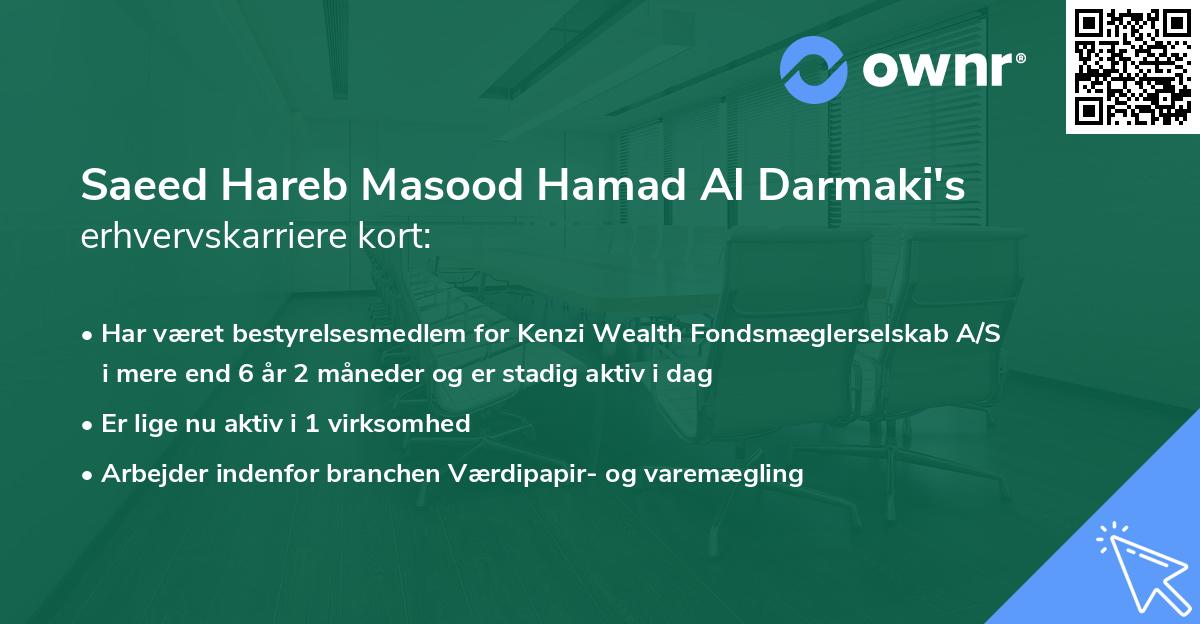 ownr®

Saeed Hareb Masood Hamad Al Darmaki's erhvervskarriere kort:

• Har været bestyrelsesmedlem for Kenzi Wealth Fondsmæglerselskab A/S i mere end 6 år 2 måneder og er stadig aktiv i dag

• Er lige nu aktiv i 1 virksomhed

• Arbejder indenfor branchen Værdipapir- og varemægling